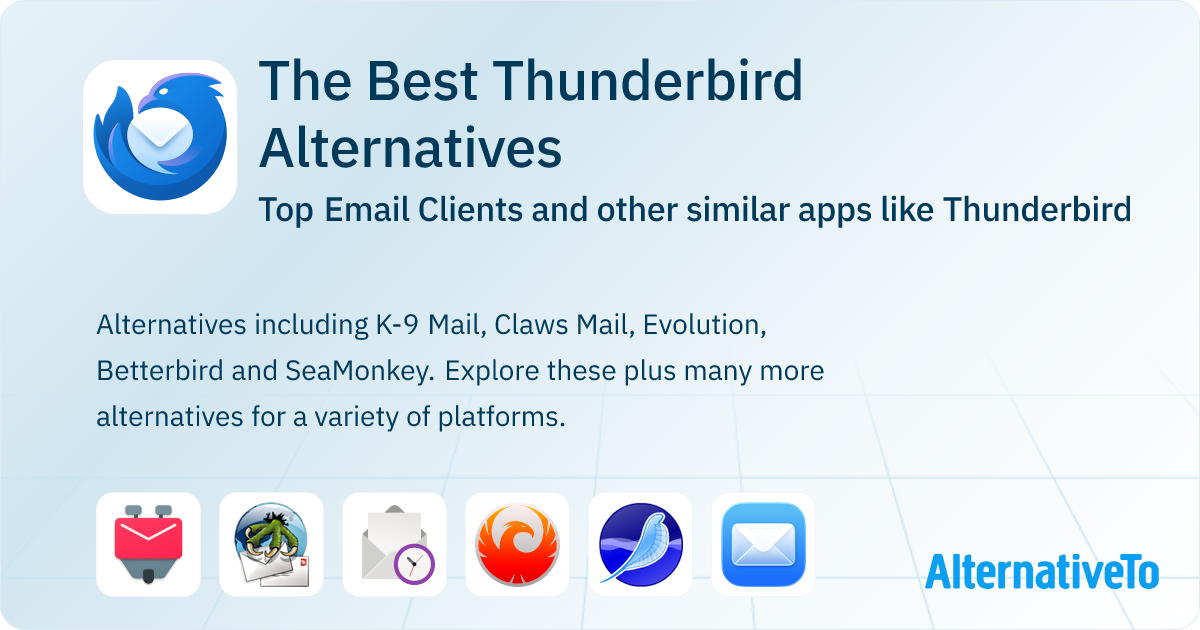 The Best Thunderbird Alternatives

Top Email Clients and other similar apps like Thunderbird

Alternatives including K-9 Mail, Claws Mail, Evolution, Betterbird and SeaMonkey. Explore these plus many more alternatives for a variety of platforms.

AlternativeTo